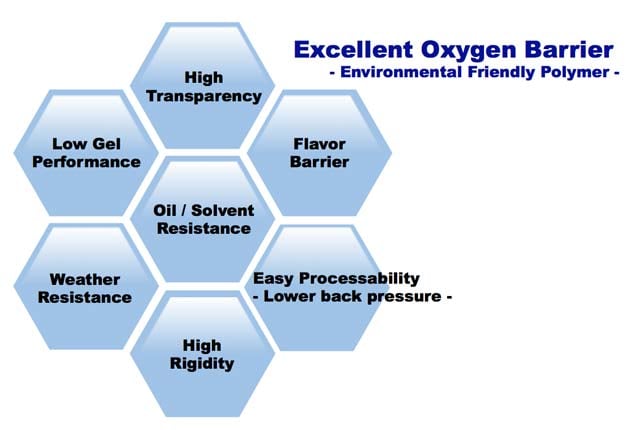 Excellent Oxygen Barrier
- Environmental Friendly Polymer -

High Transparency

Low Gel Performance

Flavor Barrier

Oil / Solvent Resistance

Weather Resistance

Easy Processability
- Lower back pressure -

High Rigidity